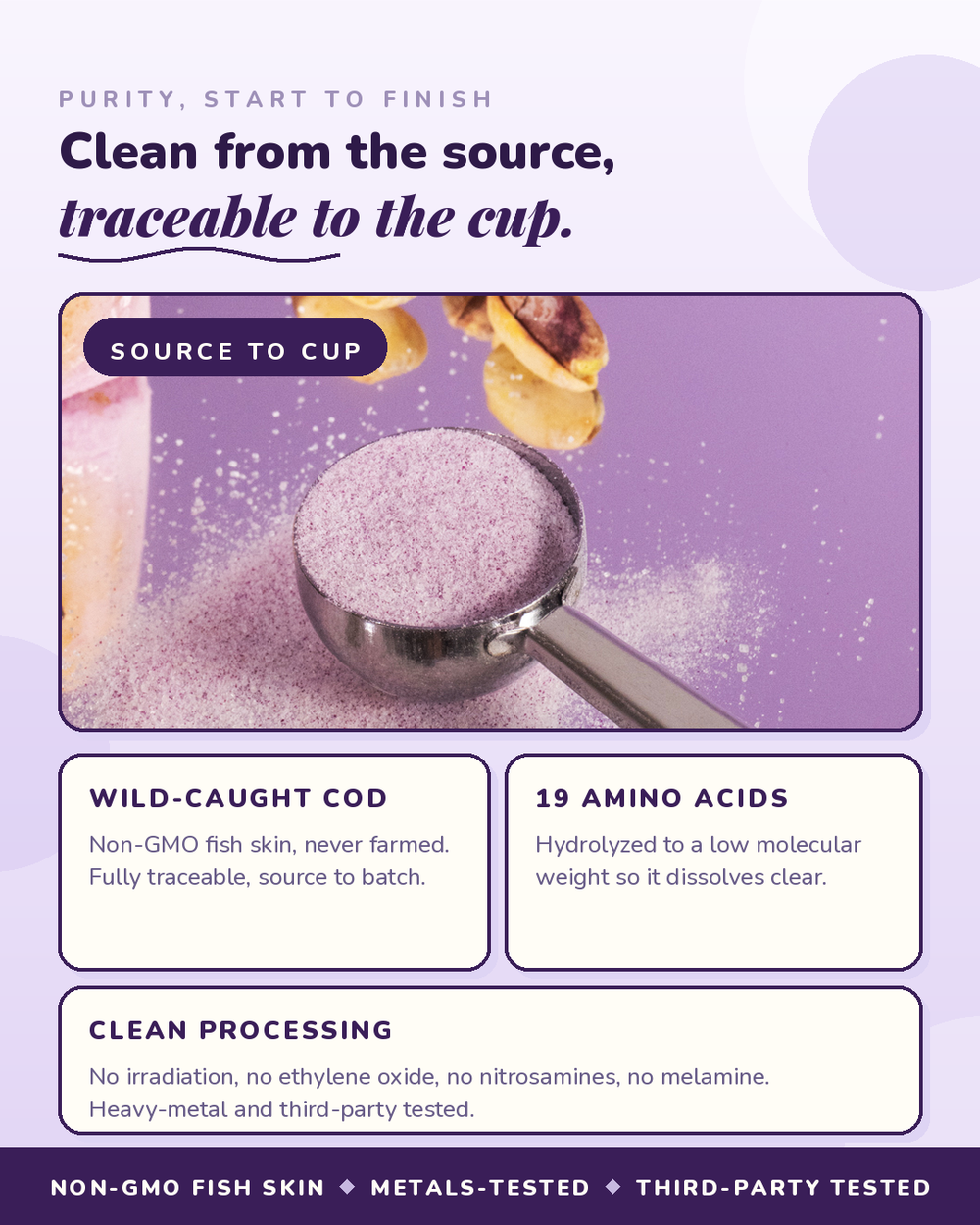 PURITY, START TO FINISH

Clean from the source,
traceable to the cup.

SOURCE TO CUP

WILD-CAUGHT COD

Non-GMO fish skin, never farmed. Fully traceable, source to batch.

19 AMINO ACIDS

Hydrolyzed to a low molecular weight so it dissolves clear.

CLEAN PROCESSING

No irradiation, no ethylene oxide, no nitrosamines, no melamine. Heavy-metal and third-party tested.

NON-GMO FISH SKIN ◆ METALS-TESTED ◆ THIRD-PARTY TESTED